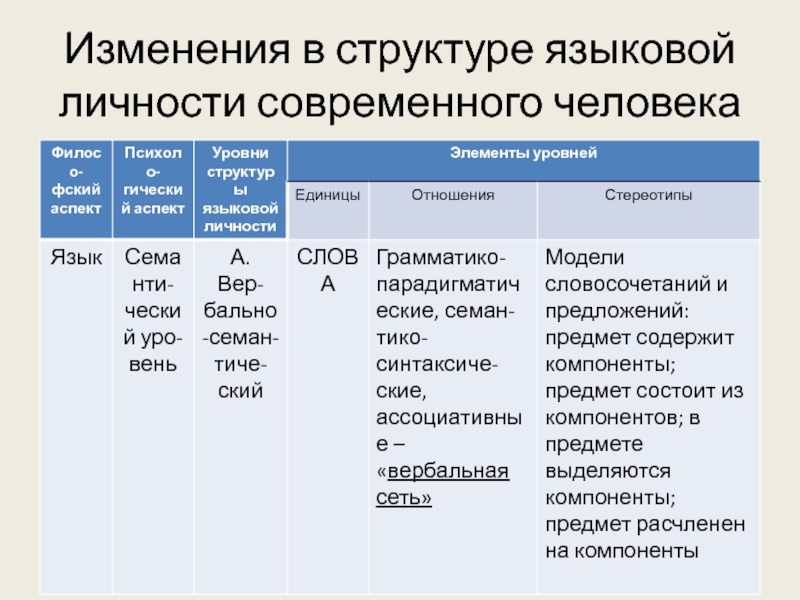 Изменения в структуре языковой личности современного человека

| Философский аспект | Психологический аспект | Уровни структуры языковой личности | Элементы уровней | | |
|---|---|---|---|---|---|
| | | | Единицы | Отношения | Стереотипы |
| Язык | Семантический уровень | А. Вербально-семантический | СЛОВА | Грамматико-парадигматические, семантико-синтаксические, ассоциативные – «вербальная сеть» | Модели словосочетаний и предложений: предмет содержит компоненты; предмет состоит из компонентов; в предмете выделяются компоненты; предмет расчленен на компоненты |